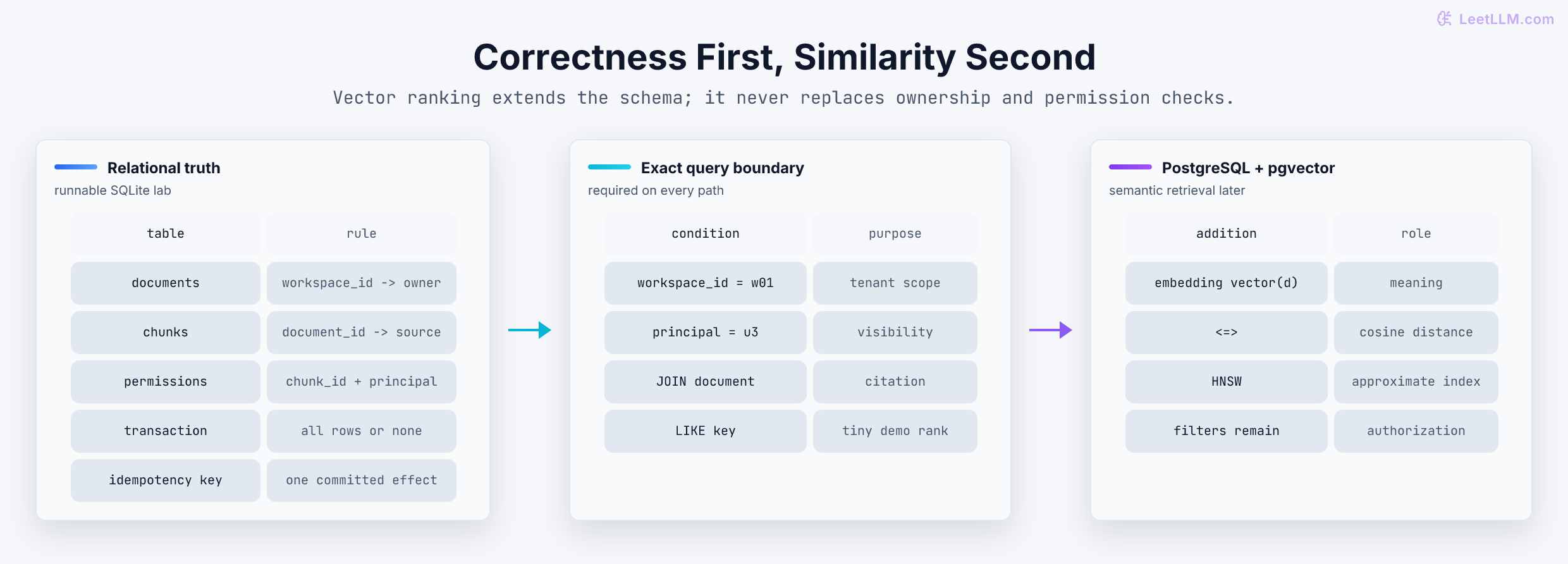 LeetLLM.com

Correctness First, Similarity Second

Vector ranking extends the schema; it never replaces ownership and permission checks.

Relational truth
runnable SQLite lab

| table | rule |
|---|---|
| documents | workspace_id -> owner |
| chunks | document_id -> source |
| permissions | chunk_id + principal |
| transaction | all rows or none |
| idempotency key | one committed effect |

Exact query boundary
required on every path

| condition | purpose |
|---|---|
| workspace_id = w01 | tenant scope |
| principal = u3 | visibility |
| JOIN document | citation |
| LIKE key | tiny demo rank |

PostgreSQL + pgvector
semantic retrieval later

| addition | role |
|---|---|
| embedding vector(d) | meaning |
| <=> | cosine distance |
| HNSW | approximate index |
| filters remain | authorization |